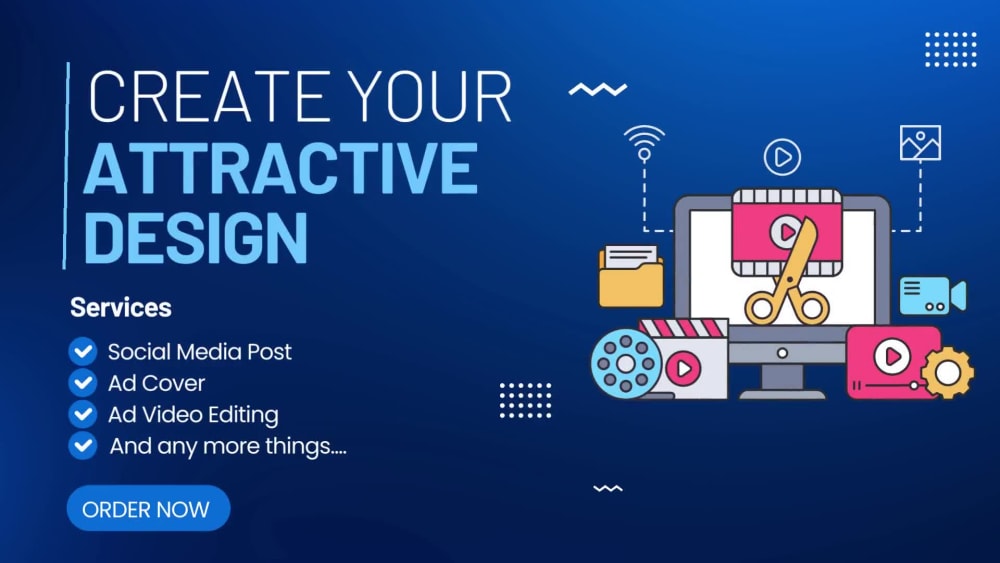 CREATE YOUR
ATTRACTIVE
DESIGN

Services

Social Media Post
Ad Cover
Ad Video Editing
And any more things....

ORDER NOW